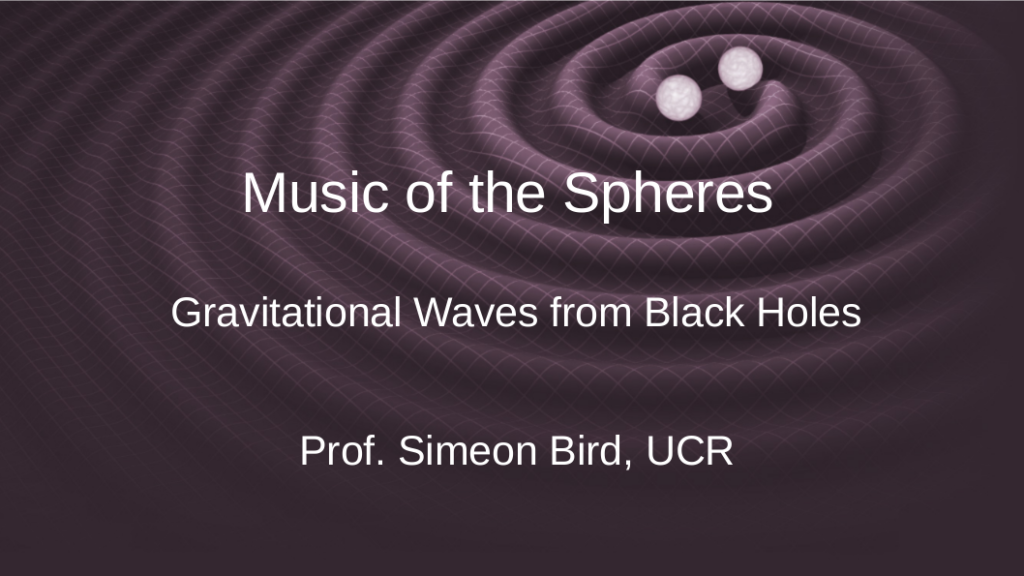 Music of the Spheres

Gravitational Waves from Black Holes

Prof. Simeon Bird, UCR